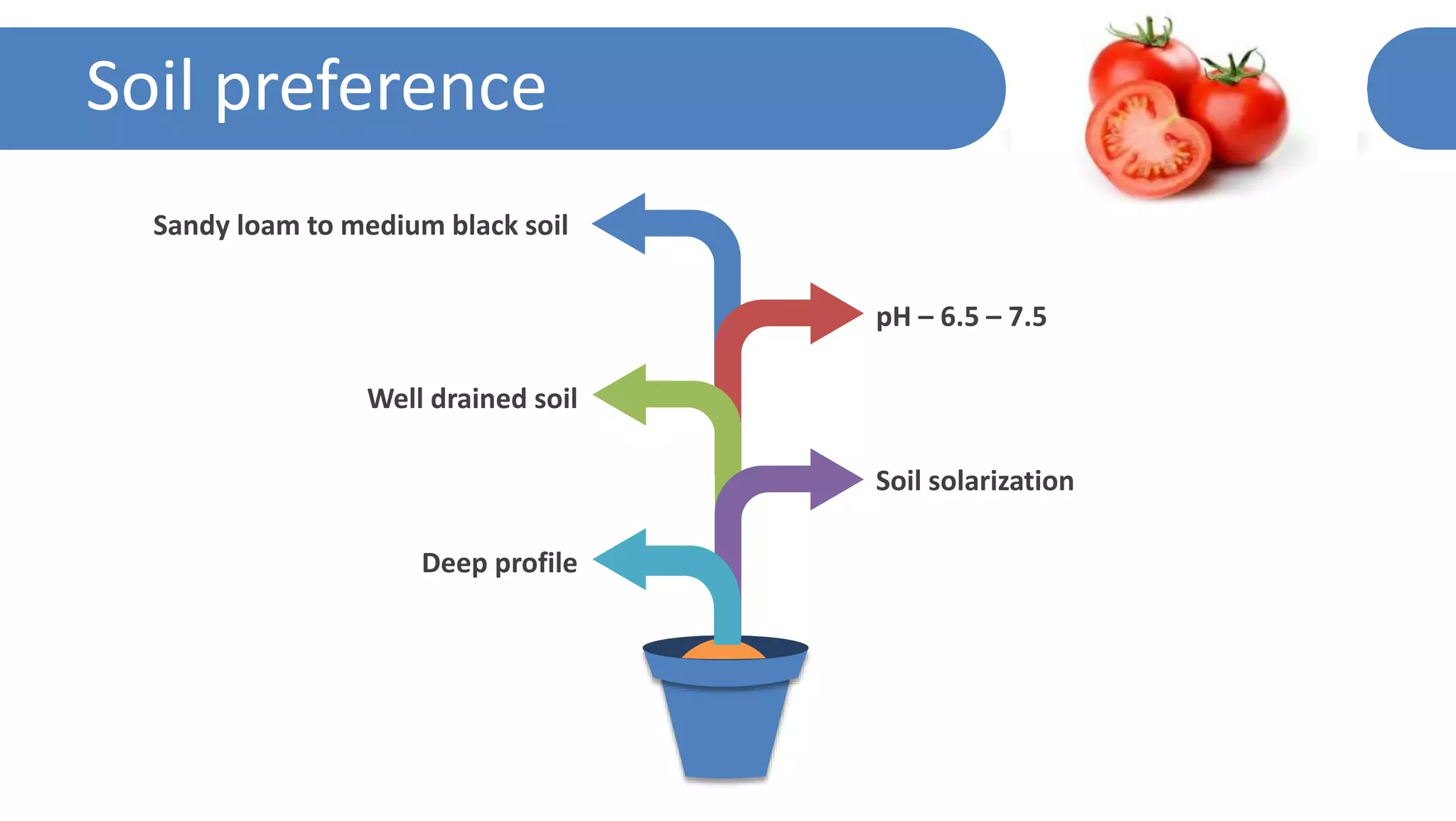 Soil preference

Sandy loam to medium black soil

pH – 6.5 – 7.5

Well drained soil

Soil solarization

Deep profile